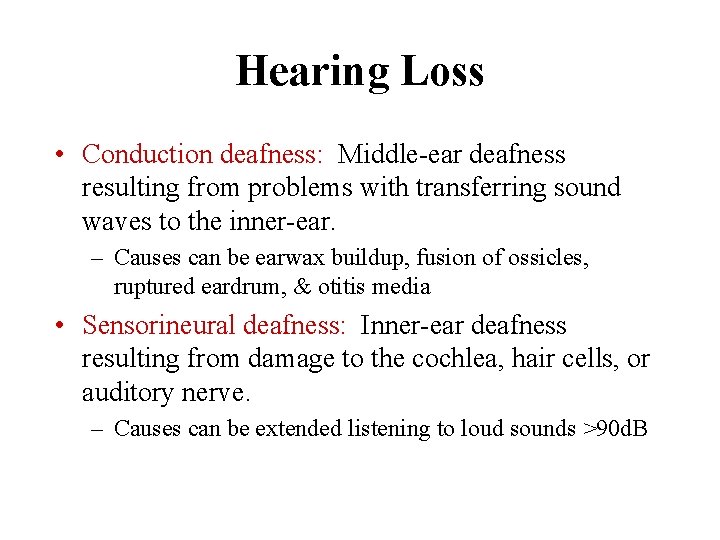 Hearing Loss

• Conduction deafness: Middle-ear deafness resulting from problems with transferring sound waves to the inner-ear.

– Causes can be earwax buildup, fusion of ossicles, ruptured eardrum, & otitis media

• Sensorineural deafness: Inner-ear deafness resulting from damage to the cochlea, hair cells, or auditory nerve.

– Causes can be extended listening to loud sounds >90dB